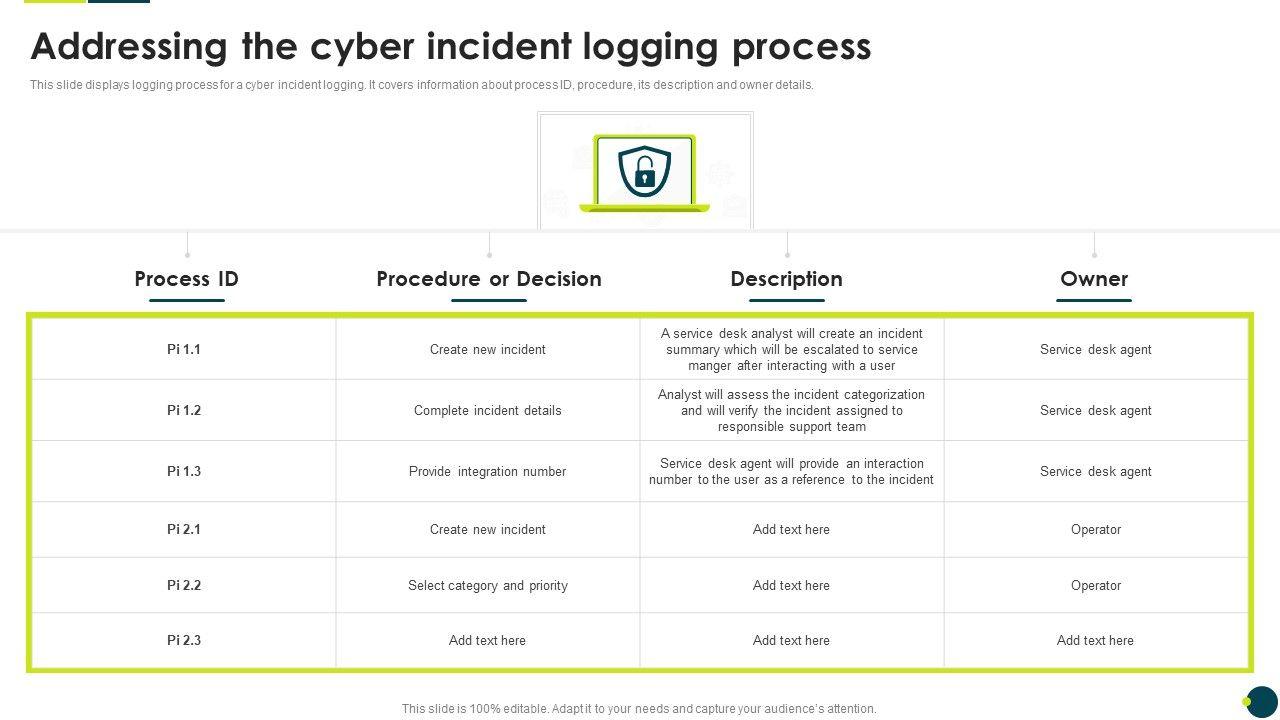 Addressing the cyber incident logging process

This slide displays logging process for a cyber incident logging. It covers information about process ID, procedure, its description and owner details.

| Process ID | Procedure or Decision | Description | Owner |
|---|---|---|---|
| Pi 1.1 | Create new incident | A service desk analyst will create an incident summary which will be escalated to service manger after interacting with a user | Service desk agent |
| Pi 1.2 | Complete incident details | Analyst will assess the incident categorization and will verify the incident assigned to responsible support team | Service desk agent |
| Pi 1.3 | Provide integration number | Service desk agent will provide an interaction number to the user as a reference to the incident | Service desk agent |
| Pi 2.1 | Create new incident | Add text here | Operator |
| Pi 2.2 | Select category and priority | Add text here | Operator |
| Pi 2.3 | Add text here | Add text here | Add text here |

This slide is 100% editable. Adapt it to your needs and capture your audience's attention.